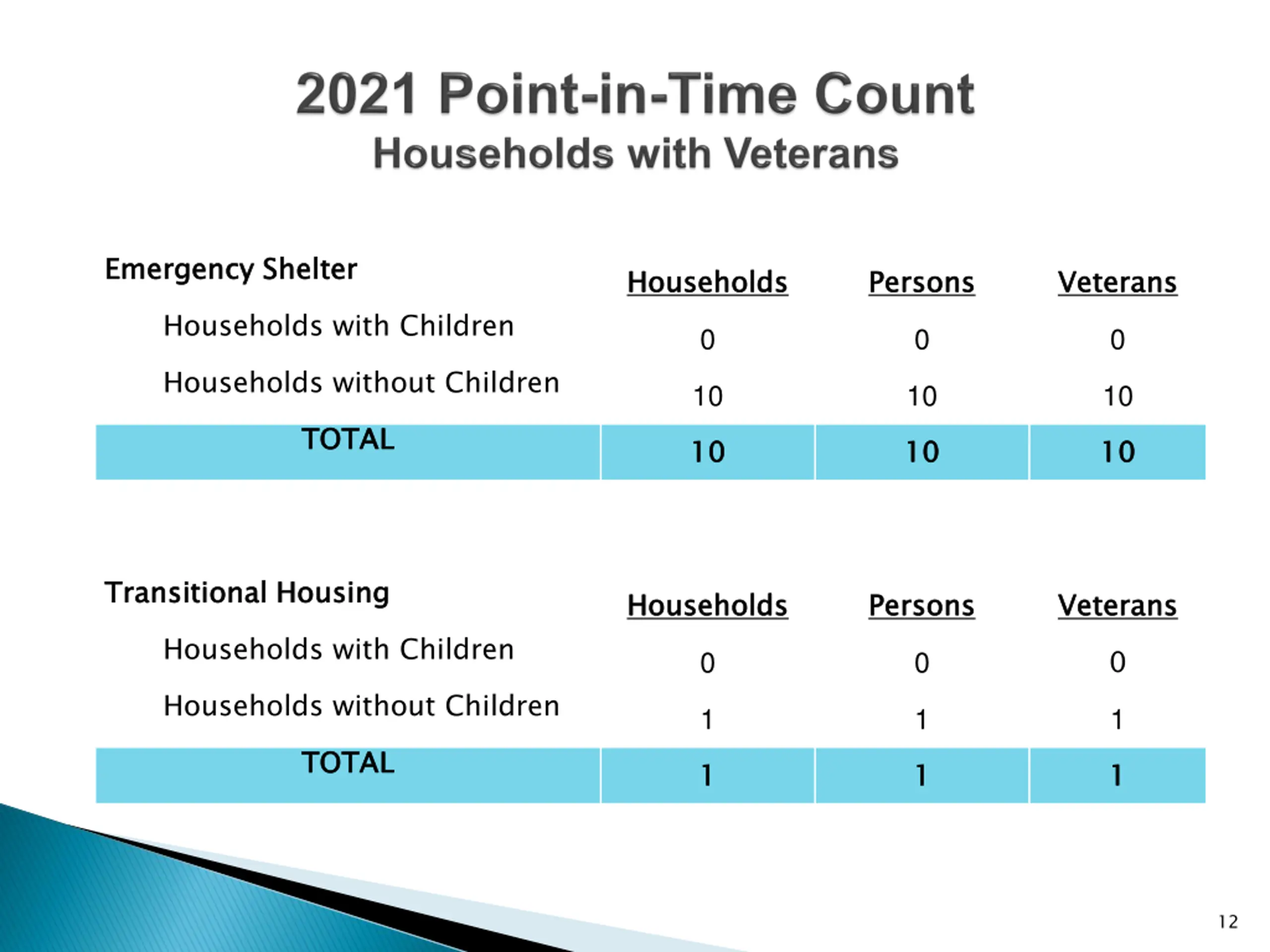 2021 Point-in-Time Count
Households with Veterans

| Emergency Shelter | Households | Persons | Veterans |
|---|---|---|---|
| Households with Children | 0 | 0 | 0 |
| Households without Children | 10 | 10 | 10 |
| TOTAL | 10 | 10 | 10 |

| Transitional Housing | Households | Persons | Veterans |
|---|---|---|---|
| Households with Children | 0 | 0 | 0 |
| Households without Children | 1 | 1 | 1 |
| TOTAL | 1 | 1 | 1 |

12